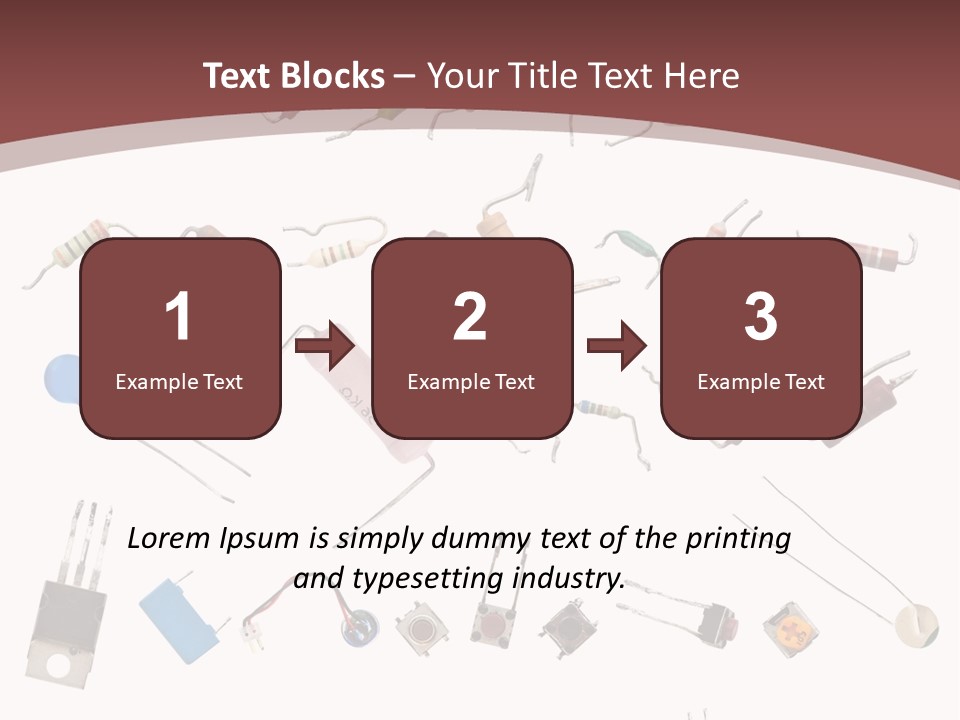 Text Blocks – Your Title Text Here

1
Example Text

2
Example Text

3
Example Text

Lorem Ipsum is simply dummy text of the printing and typesetting industry.